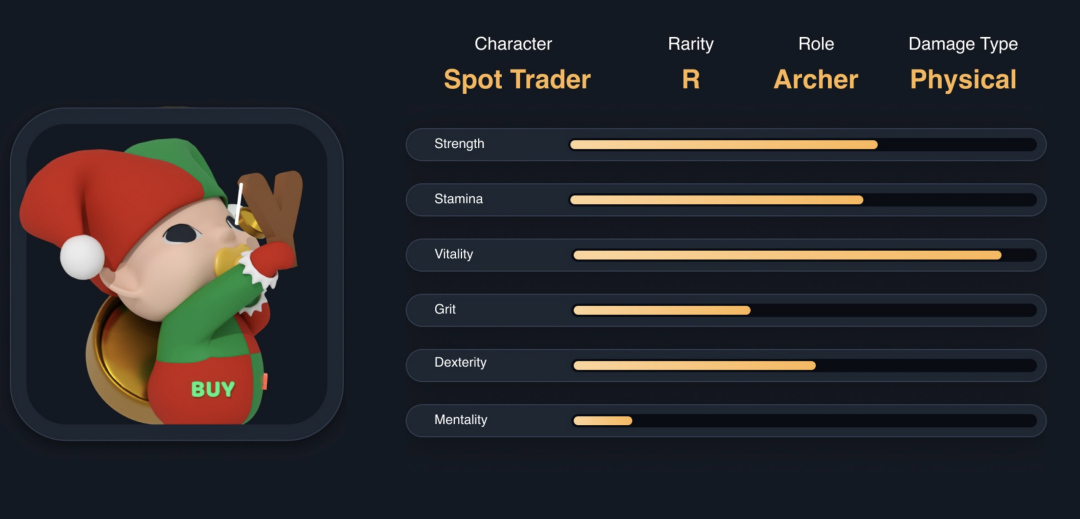 BUY

| Character | Rarity | Role | Damage Type |
|---|---|---|---|
| Spot Trader | R | Archer | Physical |

Strength

Stamina

Vitality

Grit

Dexterity

Mentality